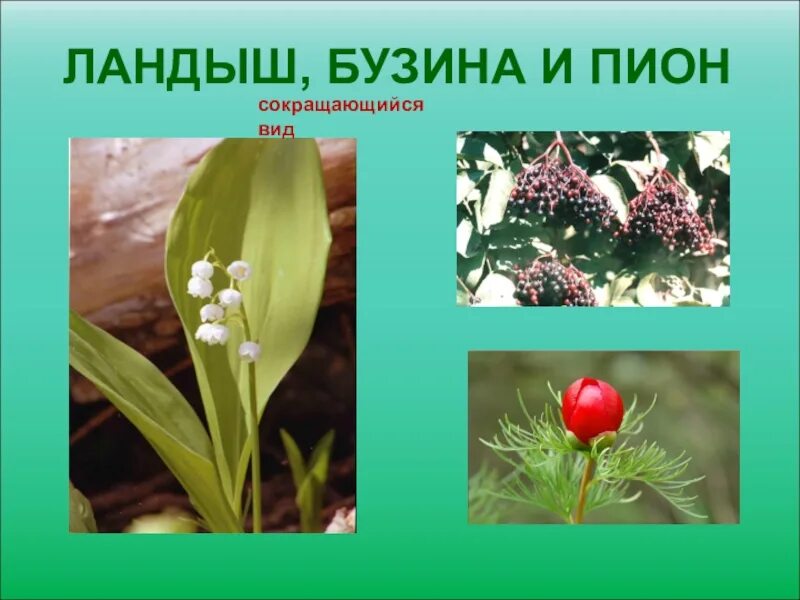 ЛАНДЫШ, БУЗИНА И ПИОН

сокращающийся вид